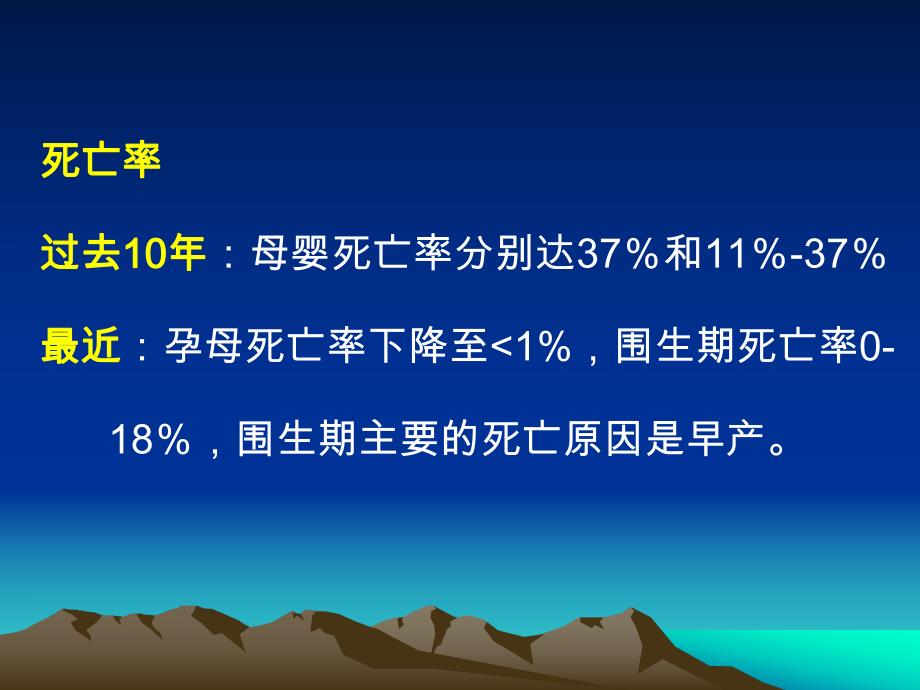 死亡率

过去10年：母婴死亡率分别达37％和11％-37％

最近：孕母死亡率下降至<1%，围生期死亡率0-18％，围生期主要的死亡原因是早产。